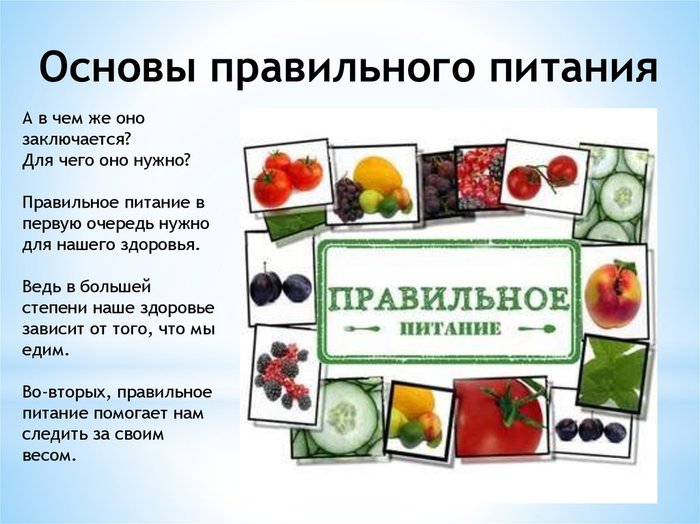 Основы правильного питания

А в чем же оно заключается?
Для чего оно нужно?

Правильное питание в первую очередь нужно для нашего здоровья.

Ведь в большей степени наше здоровье зависит от того, что мы едим.

Во-вторых, правильное питание помогает нам следить за своим весом.

ПРАВИЛЬНОЕ
ПИТАНИЕ